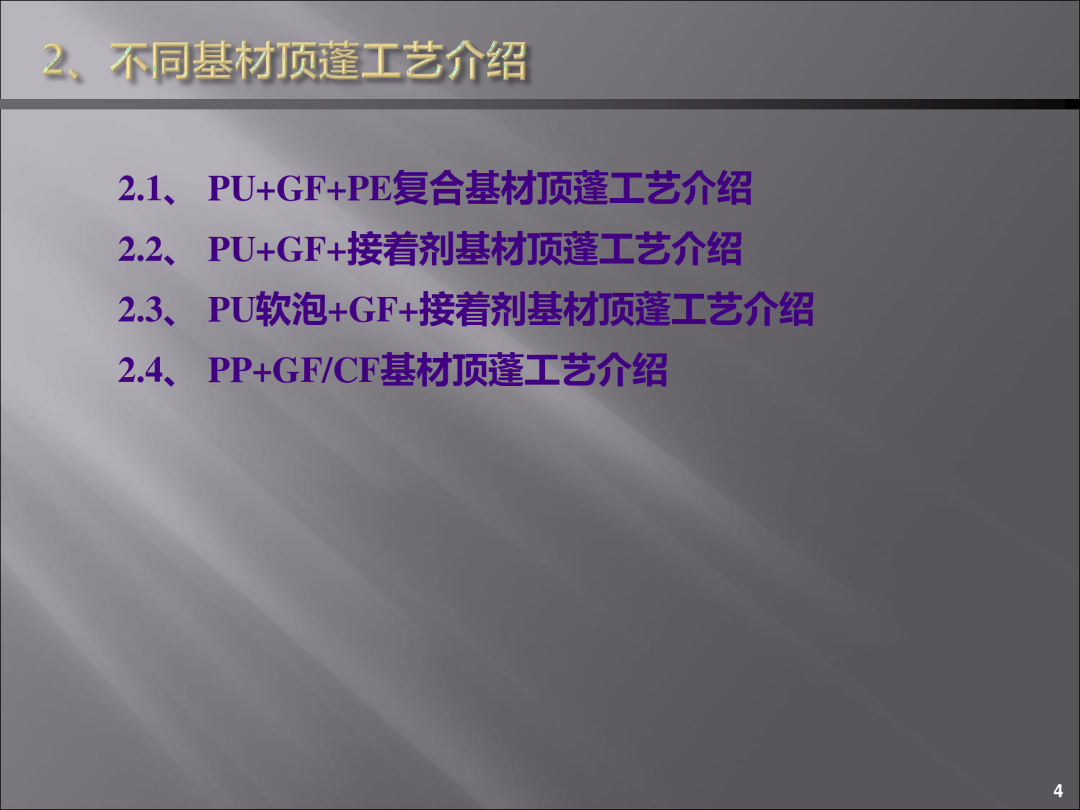 2、不同基材顶蓬工艺介绍

2.1、 PU+GF+PE复合基材顶蓬工艺介绍
2.2、 PU+GF+接着剂基材顶蓬工艺介绍
2.3、 PU软泡+GF+接着剂基材顶蓬工艺介绍
2.4、 PP+GF/CF基材顶蓬工艺介绍

4